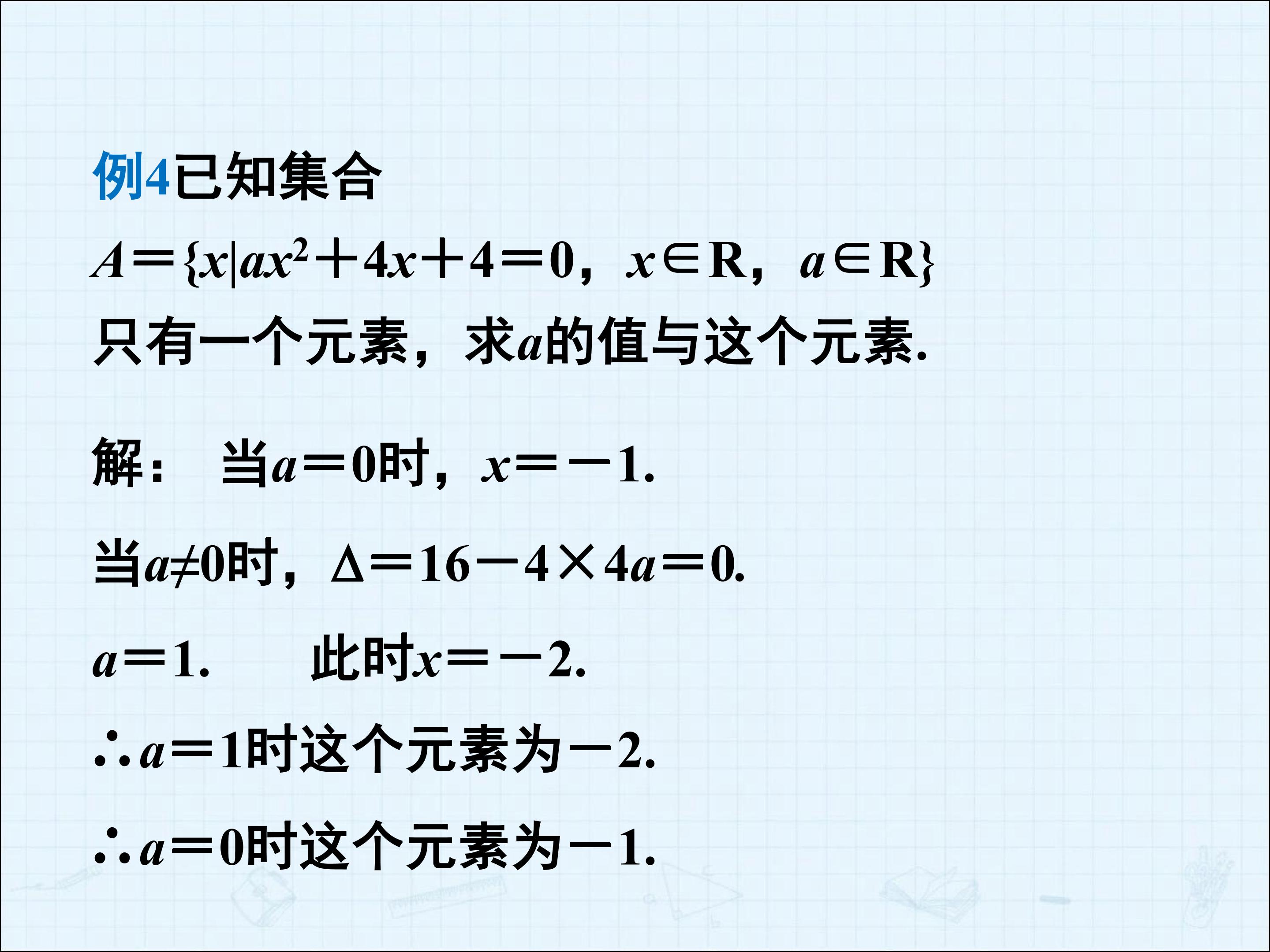 例4已知集合

$A=\{x|ax^2+4x+4=0, x\in R, a\in R\}$

只有一个元素，求$a$的值与这个元素.

解： 当$a=0$时，$x=-1$.

当$a\neq 0$时，$\Delta=16-4\times 4a=0$.

$a=1$.  此时$x=-2$.

$\therefore a=1$时这个元素为$-2$.

$\therefore a=0$时这个元素为$-1$.